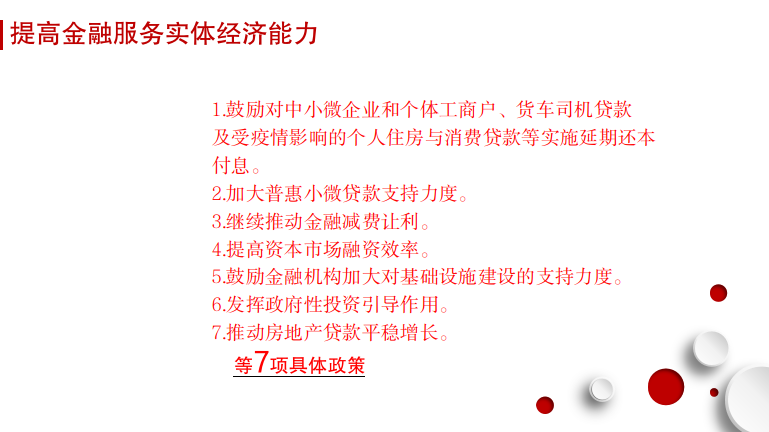 提高金融服务实体经济能力

1.鼓励对中小微企业和个体工商户、货车司机贷款及受疫情影响的个人住房与消费贷款等实施延期还本付息。
2.加大普惠小微贷款支持力度。
3.继续推动金融减费让利。
4.提高资本市场融资效率。
5.鼓励金融机构加大对基础设施建设的支持力度。
6.发挥政府性投资引导作用。
7.推动房地产贷款平稳增长。

等7项具体政策